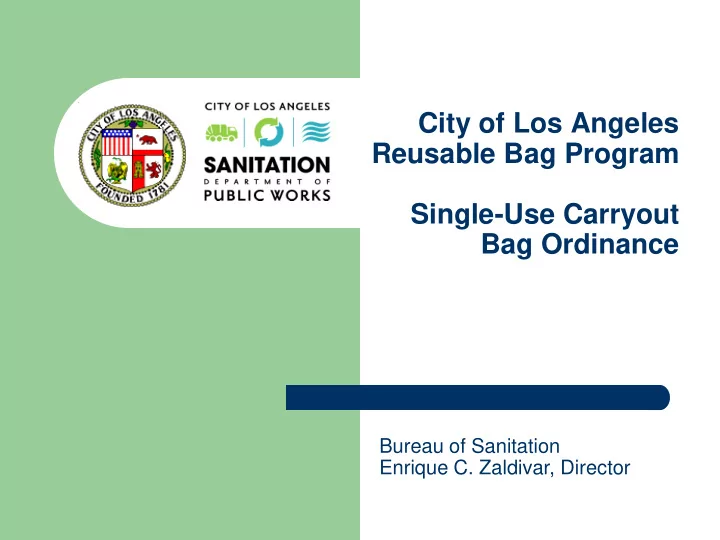 CITY OF LOS ANGELES FOUNDED 1781

CITY OF LOS ANGELES
SANITATION
DEPARTMENT OF
PUBLIC WORKS

City of Los Angeles
Reusable Bag Program

Single-Use Carryout
Bag Ordinance

Bureau of Sanitation
Enrique C. Zaldivar, Director